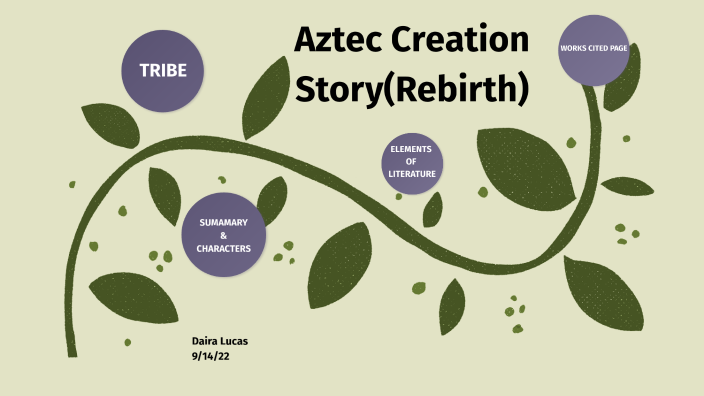 Aztec Creation Story(Rebirth)

TRIBE

WORKS CITED PAGE

ELEMENTS OF LITERATURE

SUMAMARY & CHARACTERS

Daira Lucas
9/14/22